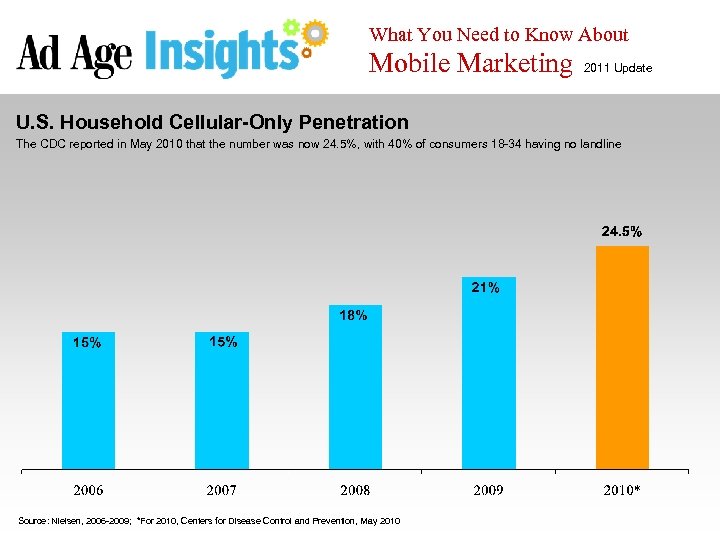 Ad Age Insights

What You Need to Know About
Mobile Marketing 2011 Update

U.S. Household Cellular-Only Penetration
The CDC reported in May 2010 that the number was now 24.5%, with 40% of consumers 18-34 having no landline

15%
15%
18%
21%
24.5%

2006
2007
2008
2009
2010*

Source: Nielsen, 2006-2009; *For 2010, Centers for Disease Control and Prevention, May 2010